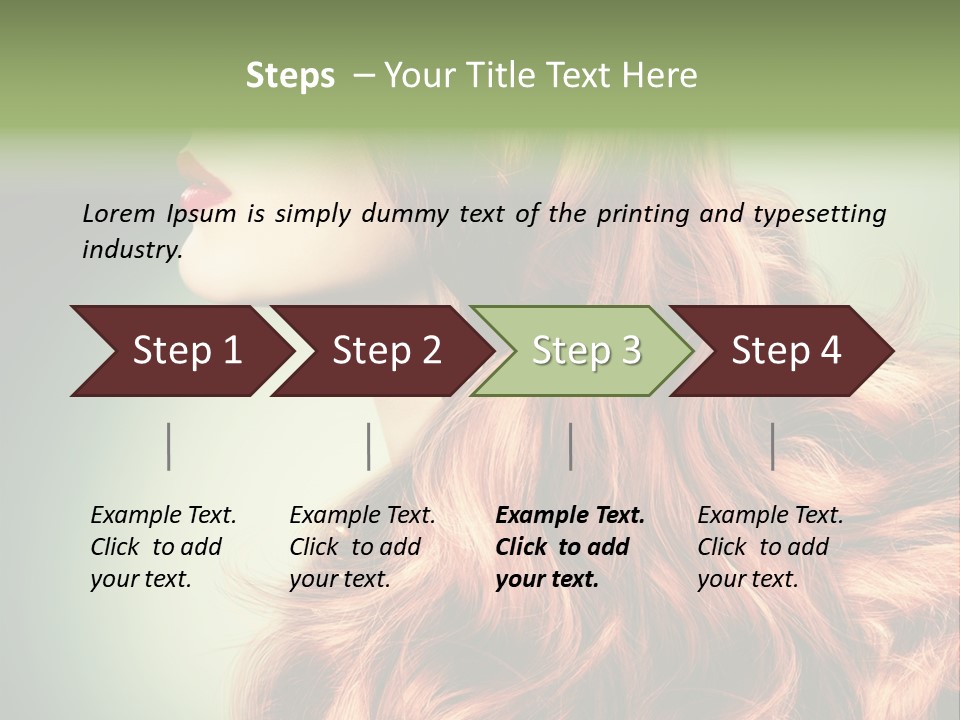 Steps – Your Title Text Here

Lorem Ipsum is simply dummy text of the printing and typesetting industry.

Step 1

Step 2

Step 3

Step 4

Example Text. Click to add your text.

Example Text. Click to add your text.

Example Text. Click to add your text.

Example Text. Click to add your text.